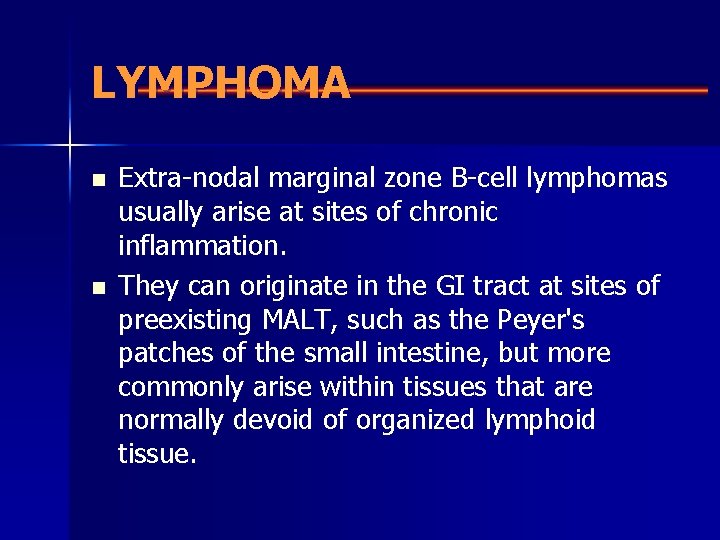 LYMPHOMA

- Extra-nodal marginal zone B-cell lymphomas usually arise at sites of chronic inflammation.
- They can originate in the GI tract at sites of preexisting MALT, such as the Peyer's patches of the small intestine, but more commonly arise within tissues that are normally devoid of organized lymphoid tissue.